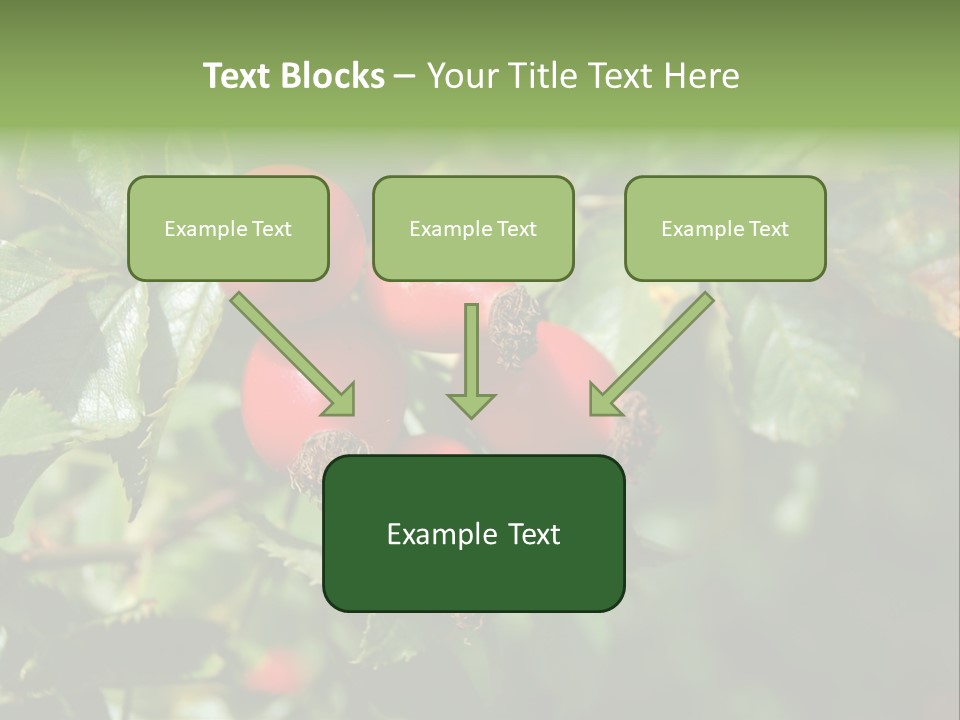 Text Blocks – Your Title Text Here

Example Text

Example Text

Example Text

Example Text